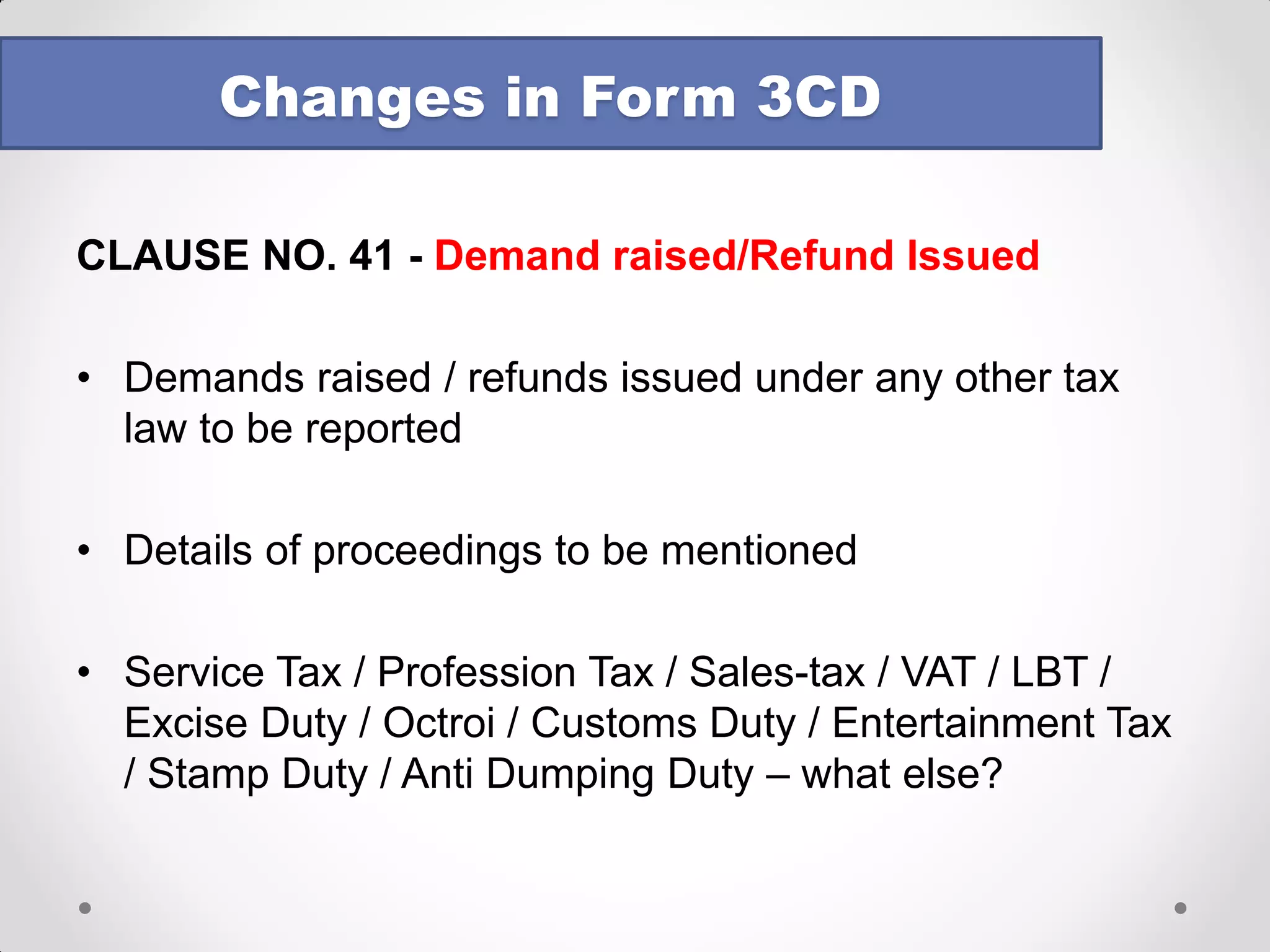 Changes in Form 3CD

CLAUSE NO. 41 - Demand raised/Refund Issued

• Demands raised / refunds issued under any other tax law to be reported

• Details of proceedings to be mentioned

• Service Tax / Profession Tax / Sales-tax / VAT / LBT / Excise Duty / Octroi / Customs Duty / Entertainment Tax / Stamp Duty / Anti Dumping Duty – what else?